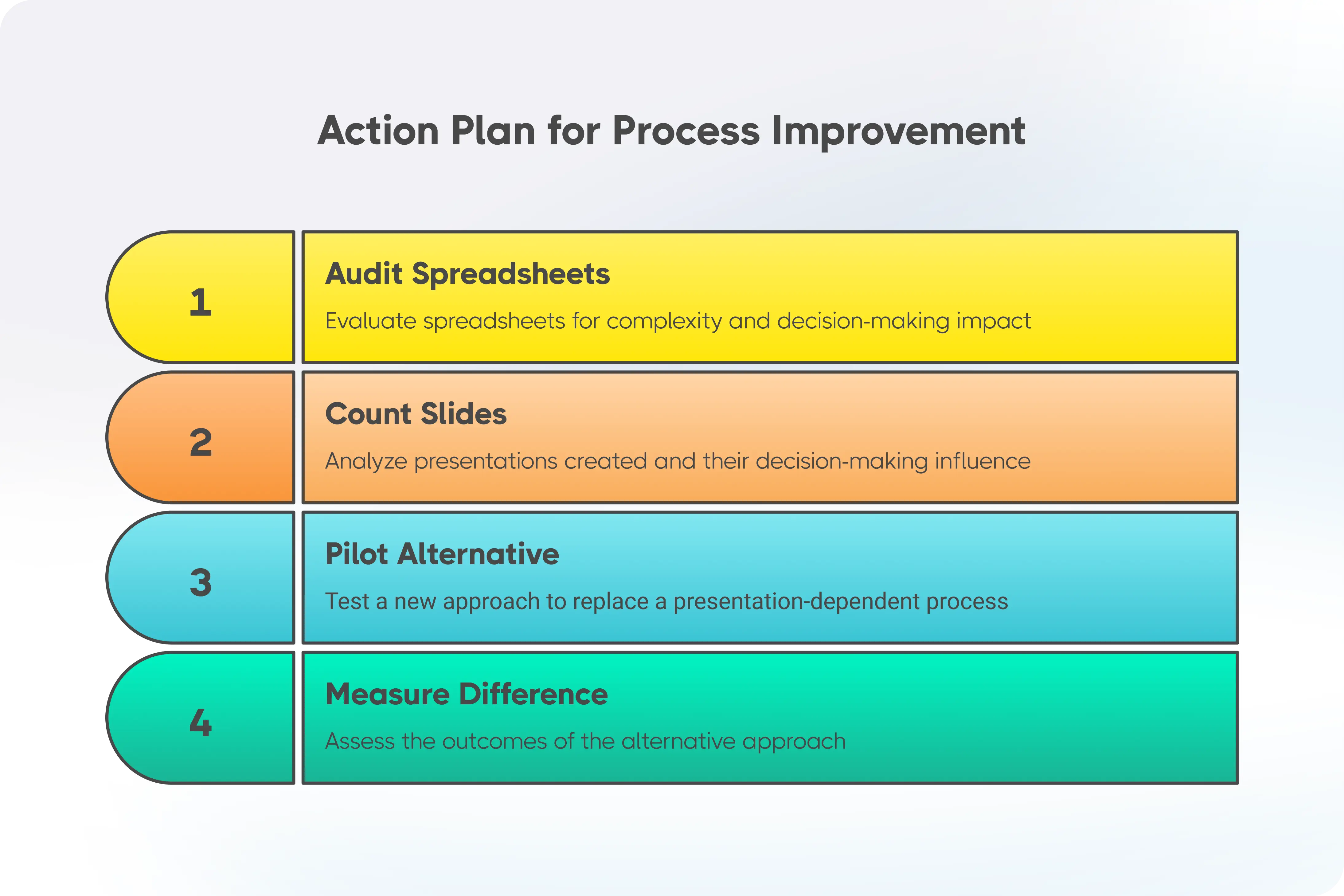 Action Plan for Process Improvement

1

Audit Spreadsheets

Evaluate spreadsheets for complexity and decision-making impact

2

Count Slides

Analyze presentations created and their decision-making influence

3

Pilot Alternative

Test a new approach to replace a presentation-dependent process

4

Measure Difference

Assess the outcomes of the alternative approach